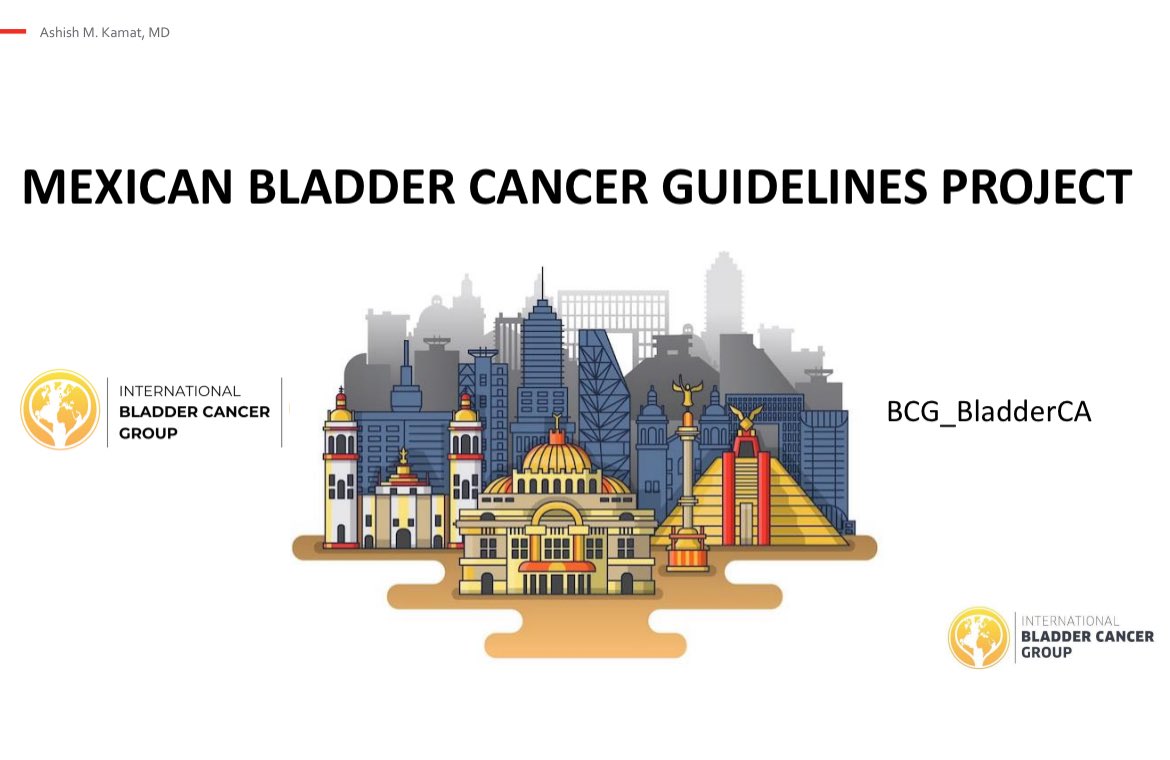 Ashish M. Kamat, MD

MEXICAN BLADDER CANCER GUIDELINES PROJECT

INTERNATIONAL
BLADDER CANCER
GROUP

BCG_BladderCA

INTERNATIONAL
BLADDER CANCER
GROUP